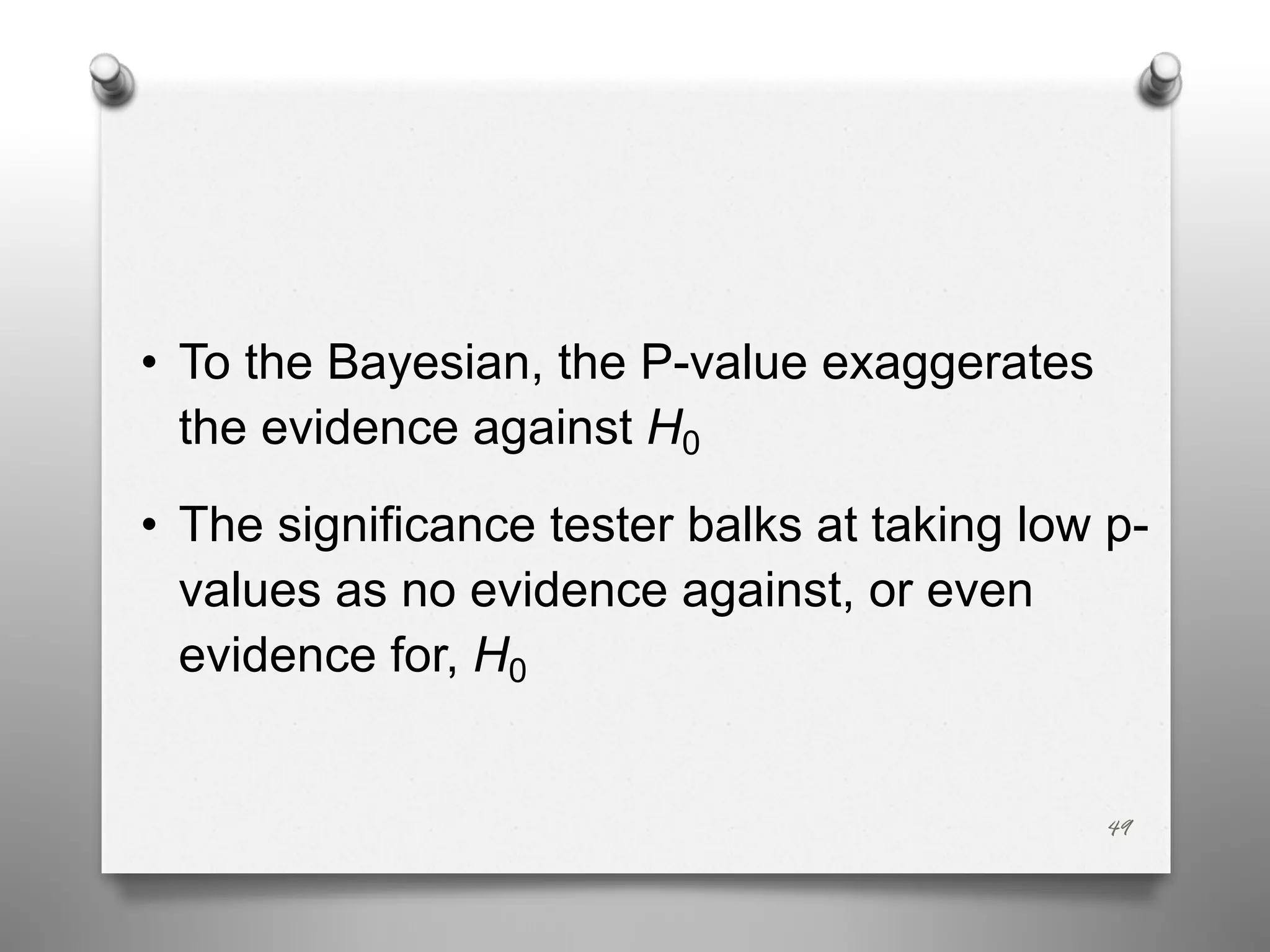 • To the Bayesian, the P-value exaggerates the evidence against $H_0$

• The significance tester balks at taking low p-values as no evidence against, or even evidence for, $H_0$

49